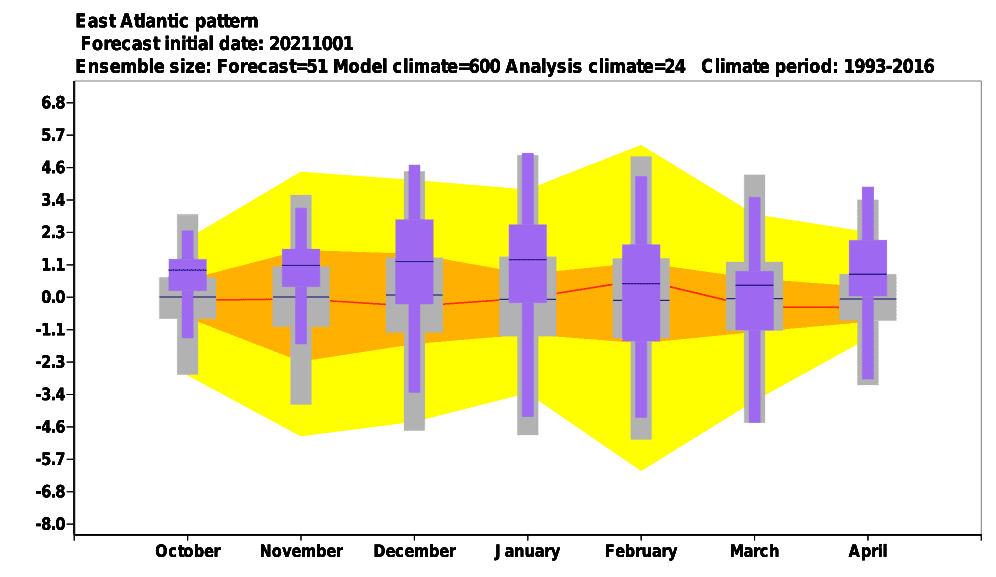 East Atlantic pattern
Forecast initial date: 20211001
Ensemble size: Forecast=51 Model climate=600 Analysis climate=24 Climate period: 1993-2016

6.8
5.7
4.6
3.4
2.3
1.1
0.0
-1.1
-2.3
-3.4
-4.6
-5.7
-6.8
-8.0

October November December January February March April